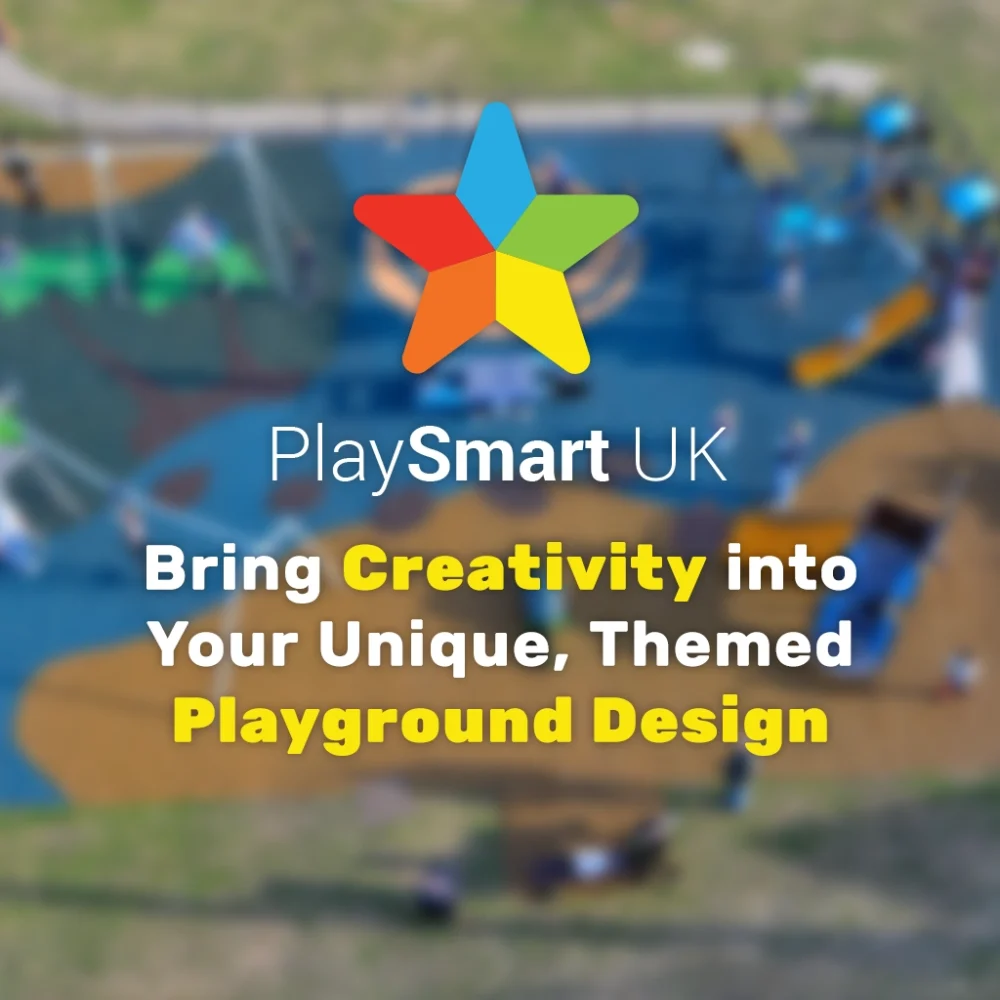 PlaySmart UK

Bring Creativity into Your Unique, Themed Playground Design